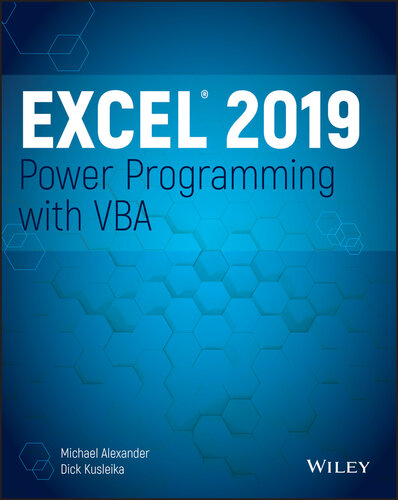 EXCEL® 2019
Power Programming with VBA

Michael Alexander
Dick Kusleika

WILEY